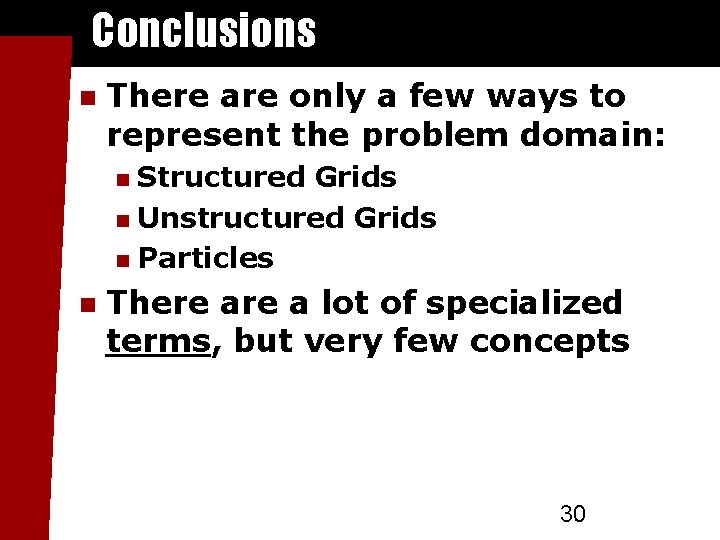 Conclusions

There are only a few ways to represent the problem domain:

Structured Grids

Unstructured Grids

Particles

There are a lot of specialized terms, but very few concepts

30